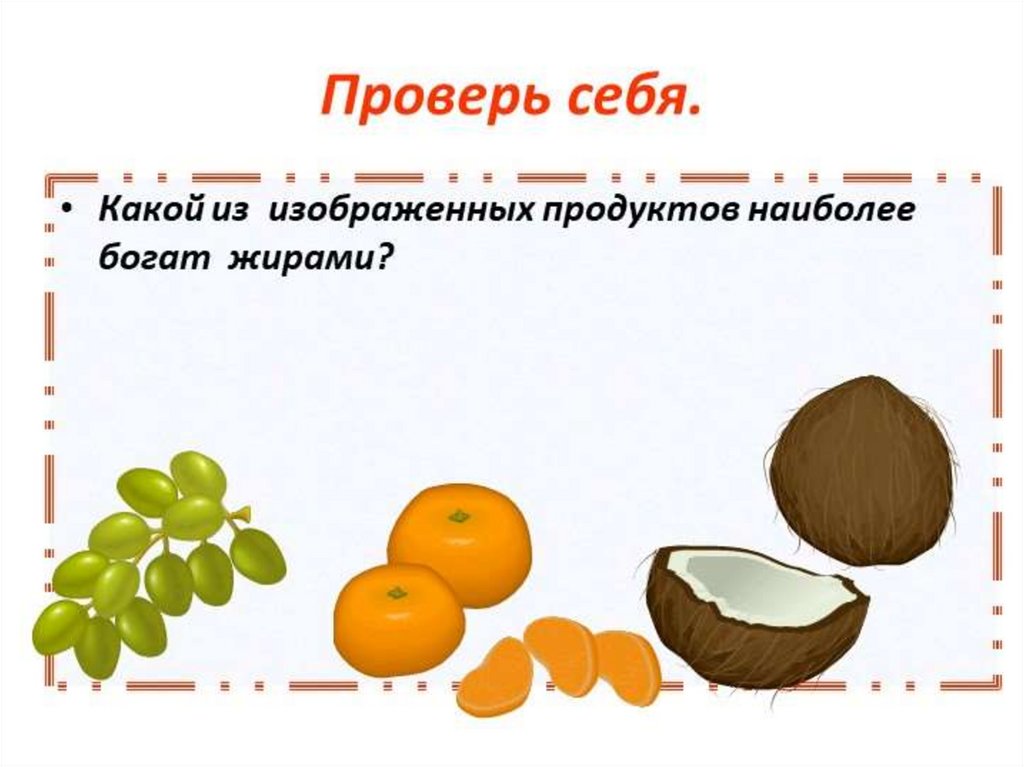 Проверь себя.

• Какой из изображенных продуктов наиболее богат жирами?